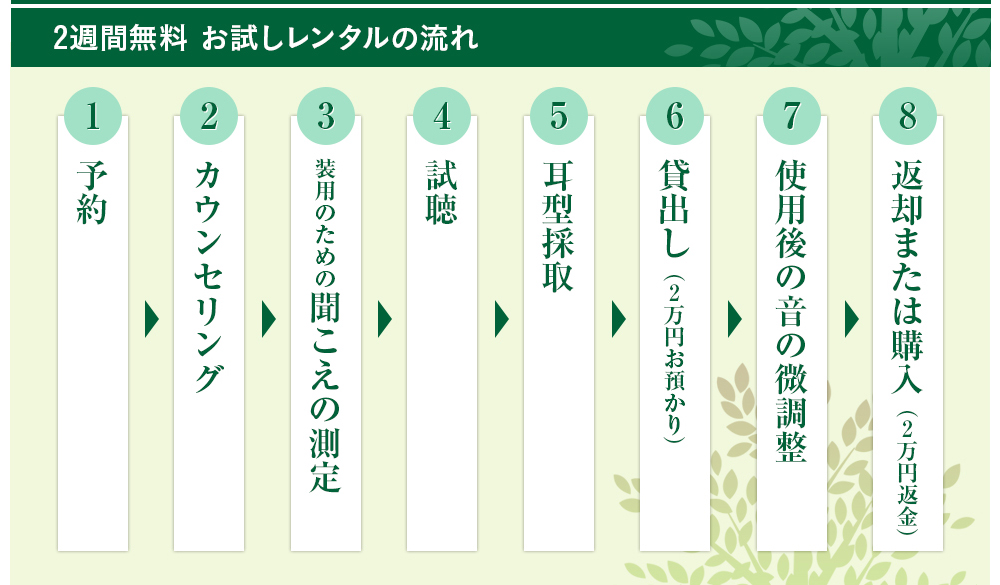 2週間無料 お試しレンタルの流れ

1
予約

2
カウンセリング

3
装用のための聞こえの測定

4
試聴

5
耳型採取

6
貸出し（2万円お預かり）

7
使用後の音の微調整

8
返却または購入（2万円返金）